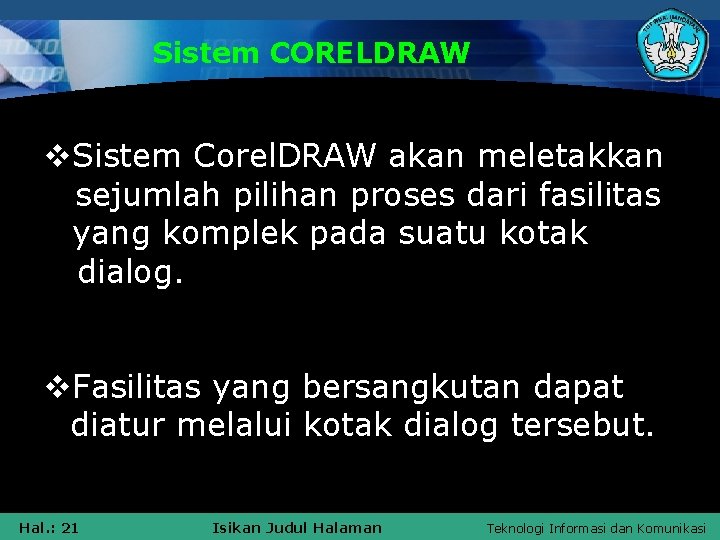 Sistem CORELDRAW

❖Sistem CorelDRAW akan meletakkan sejumlah pilihan proses dari fasilitas yang komplek pada suatu kotak dialog.

❖Fasilitas yang bersangkutan dapat diatur melalui kotak dialog tersebut.

Hal.: 21 Isikan Judul Halaman Teknologi Informasi dan Komunikasi